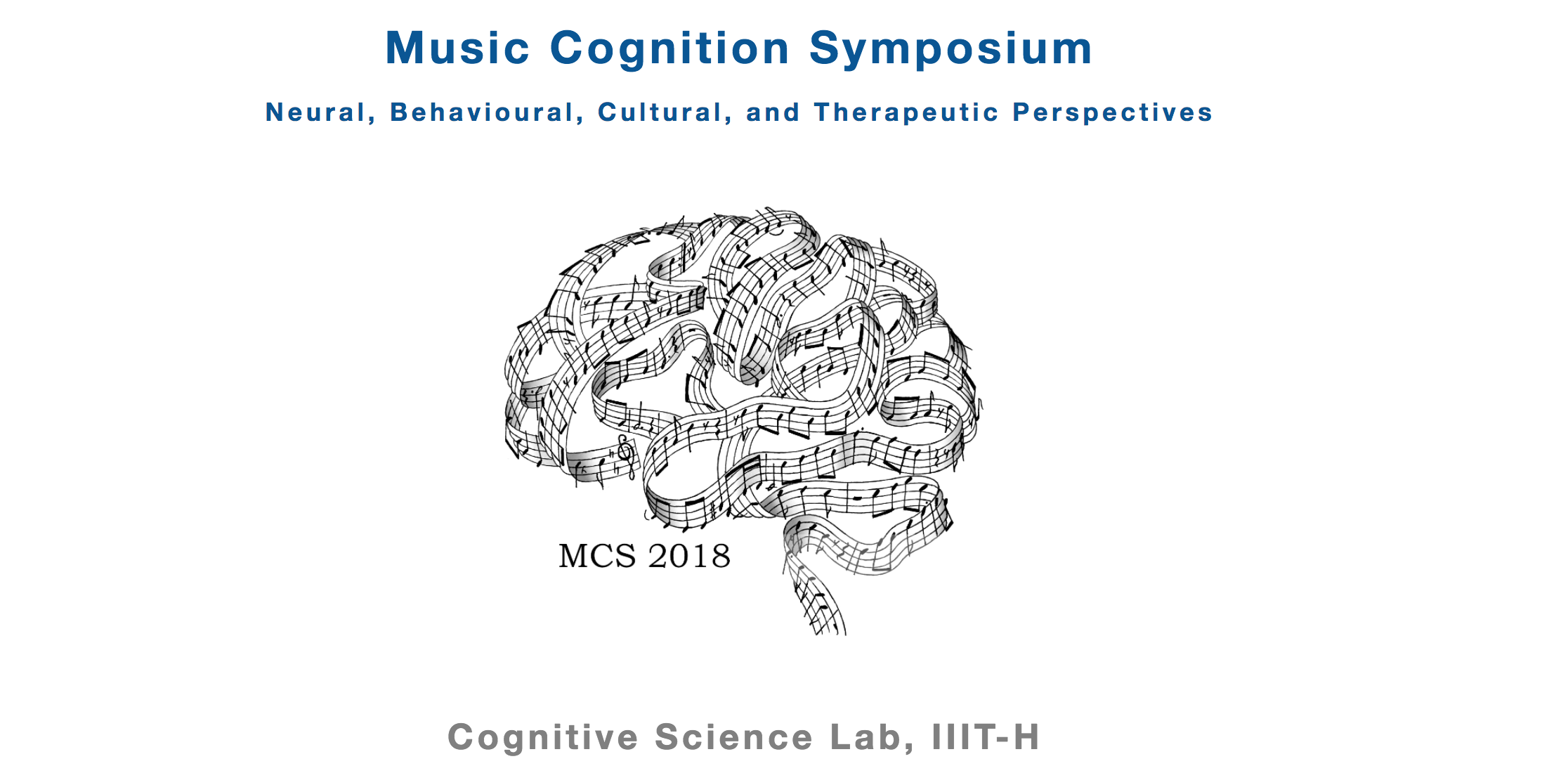 Music Cognition Symposium

Neural, Behavioural, Cultural, and Therapeutic Perspectives

MCS 2018

Cognitive Science Lab, IIIT-H